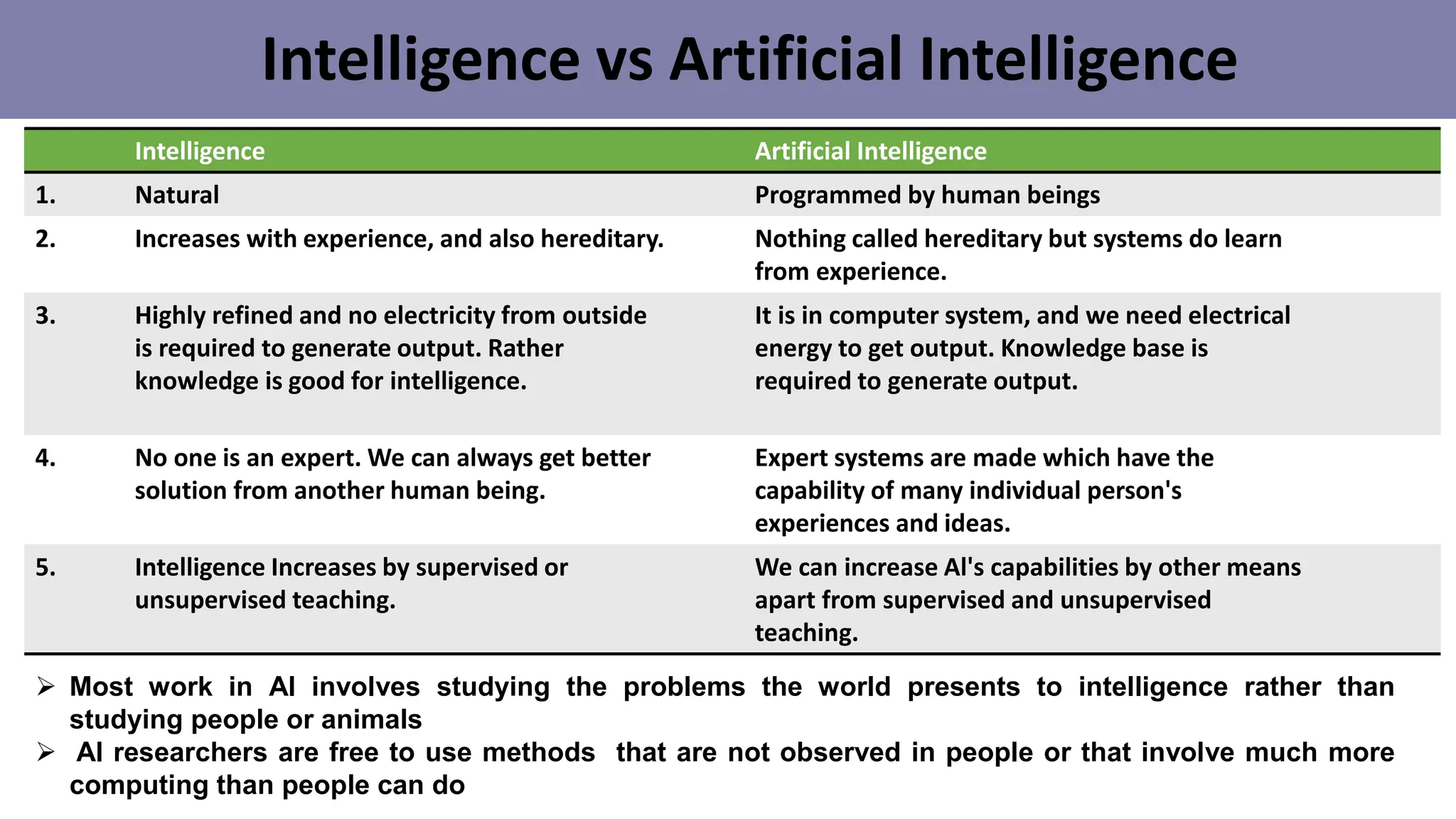 Intelligence vs Artificial Intelligence

| | Intelligence | Artificial Intelligence |
|---|---|---|
| 1. | Natural | Programmed by human beings |
| 2. | Increases with experience, and also hereditary. | Nothing called hereditary but systems do learn from experience. |
| 3. | Highly refined and no electricity from outside is required to generate output. Rather knowledge is good for intelligence. | It is in computer system, and we need electrical energy to get output. Knowledge base is required to generate output. |
| 4. | No one is an expert. We can always get better solution from another human being. | Expert systems are made which have the capability of many individual person's experiences and ideas. |
| 5. | Intelligence Increases by supervised or unsupervised teaching. | We can increase AI's capabilities by other means apart from supervised and unsupervised teaching. |

➢ Most work in AI involves studying the problems the world presents to intelligence rather than studying people or animals
➢ AI researchers are free to use methods that are not observed in people or that involve much more computing than people can do